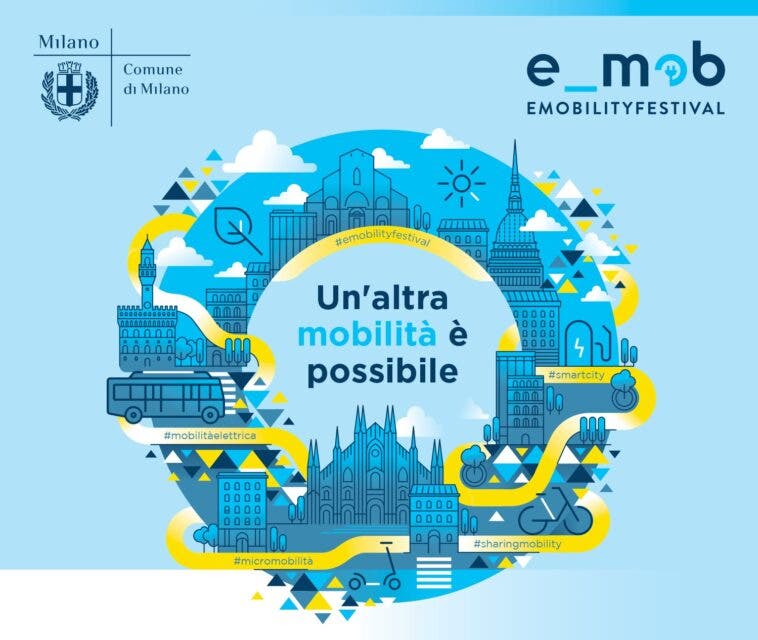 Milano

Comune di Milano

e_mob
EMOBILITYFESTIVAL

#emobilityfestival

Un'altra mobilità è possibile

#smartcity

#mobilitàelettrica

#sharingmobility

#micromobilità